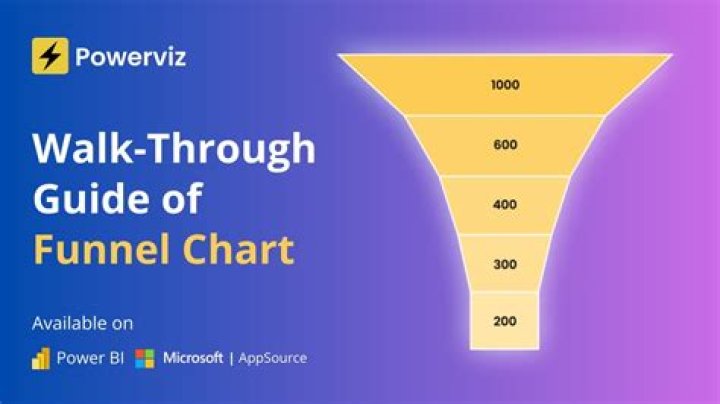 Powerviz

Walk-Through Guide of Funnel Chart

Available on

Power BI Microsoft | AppSource

1000

600

400

300

200